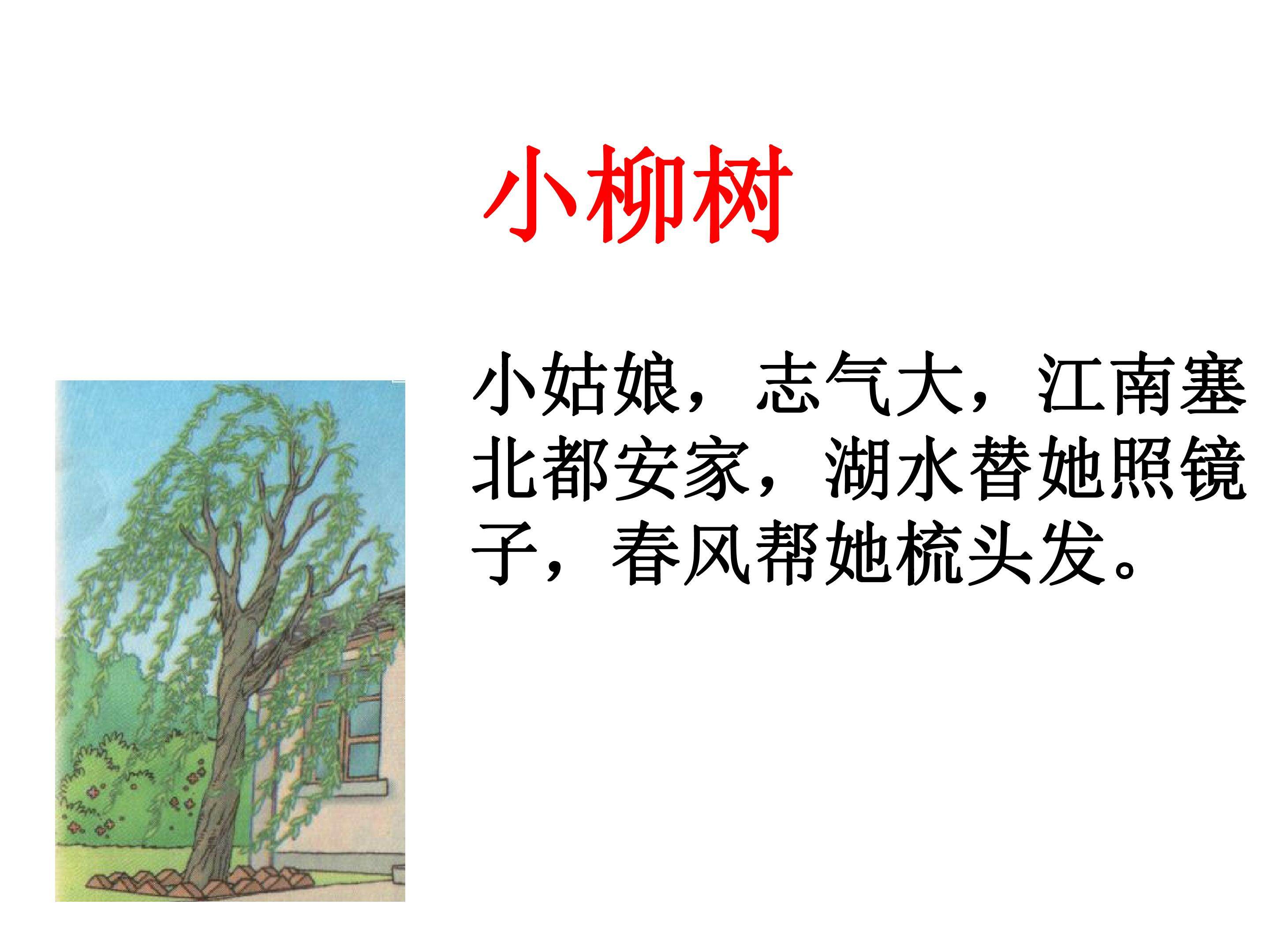 小柳树

小姑娘，志气大，江南塞北都安家，湖水替她照镜子，春风帮她梳头发。